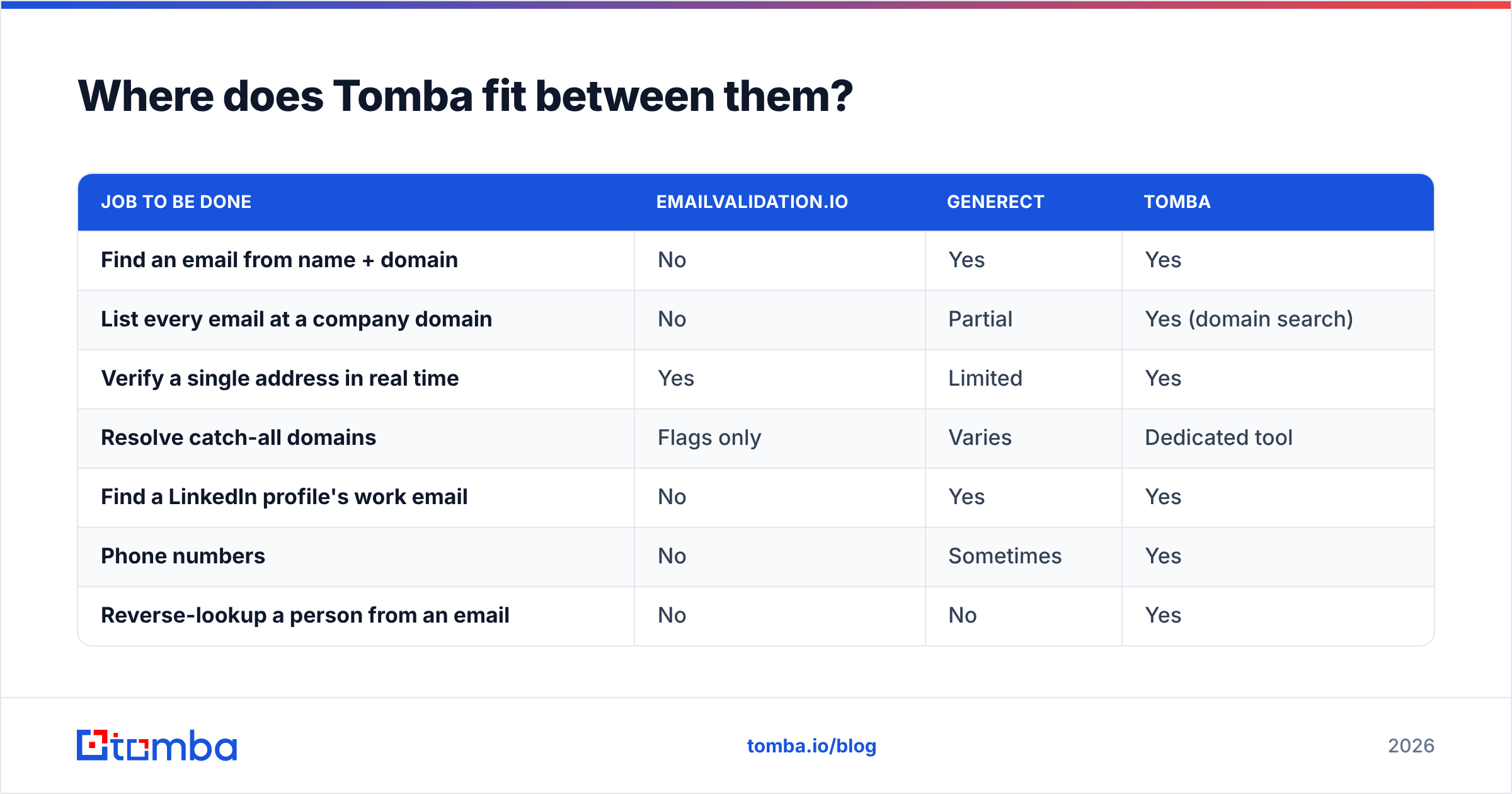 Where does Tomba fit between them?

| JOB TO BE DONE | EMAILVALIDATION.IO | GENERECT | TOMBA |
|---|---|---|---|
| Find an email from name + domain | No | Yes | Yes |
| List every email at a company domain | No | Partial | Yes (domain search) |
| Verify a single address in real time | Yes | Limited | Yes |
| Resolve catch-all domains | Flags only | Varies | Dedicated tool |
| Find a LinkedIn profile's work email | No | Yes | Yes |
| Phone numbers | No | Sometimes | Yes |
| Reverse-lookup a person from an email | No | No | Yes |

tomba

tomba.io/blog

2026